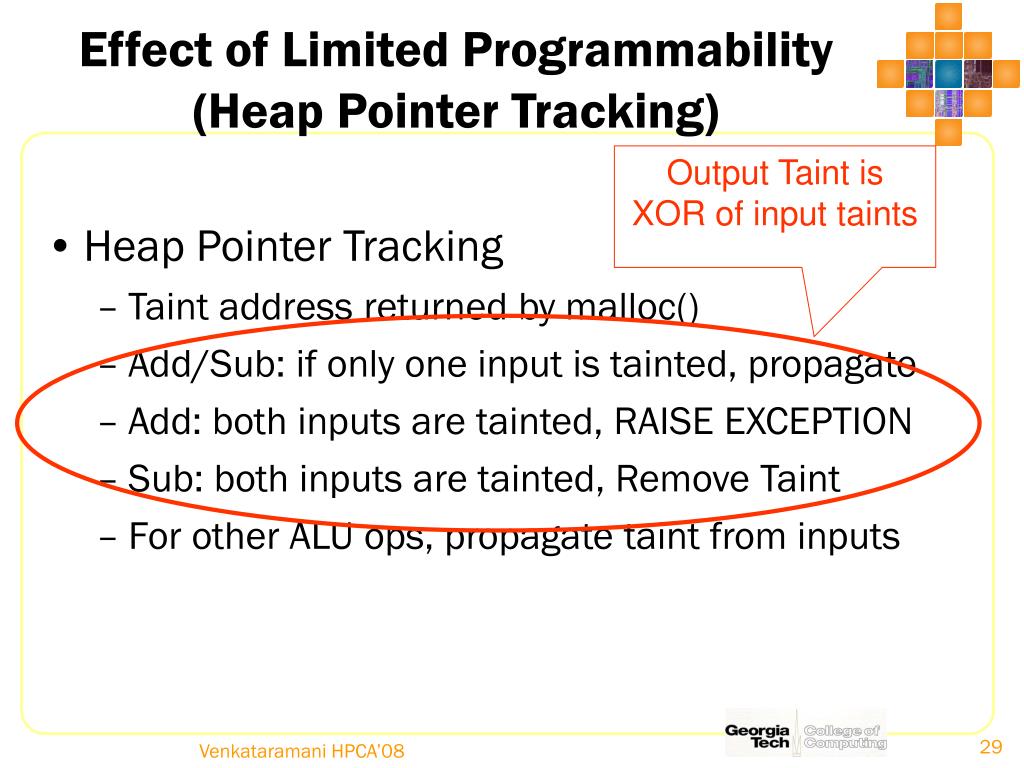 Effect of Limited Programmability (Heap Pointer Tracking)

Output Taint is XOR of input taints

• Heap Pointer Tracking
– Taint address returned by malloc()
– Add/Sub: if only one input is tainted, propagate
– Add: both inputs are tainted, RAISE EXCEPTION
– Sub: both inputs are tainted, Remove Taint
– For other ALU ops, propagate taint from inputs

Venkataramani HPCA'08

Georgia Tech College of Computing

29